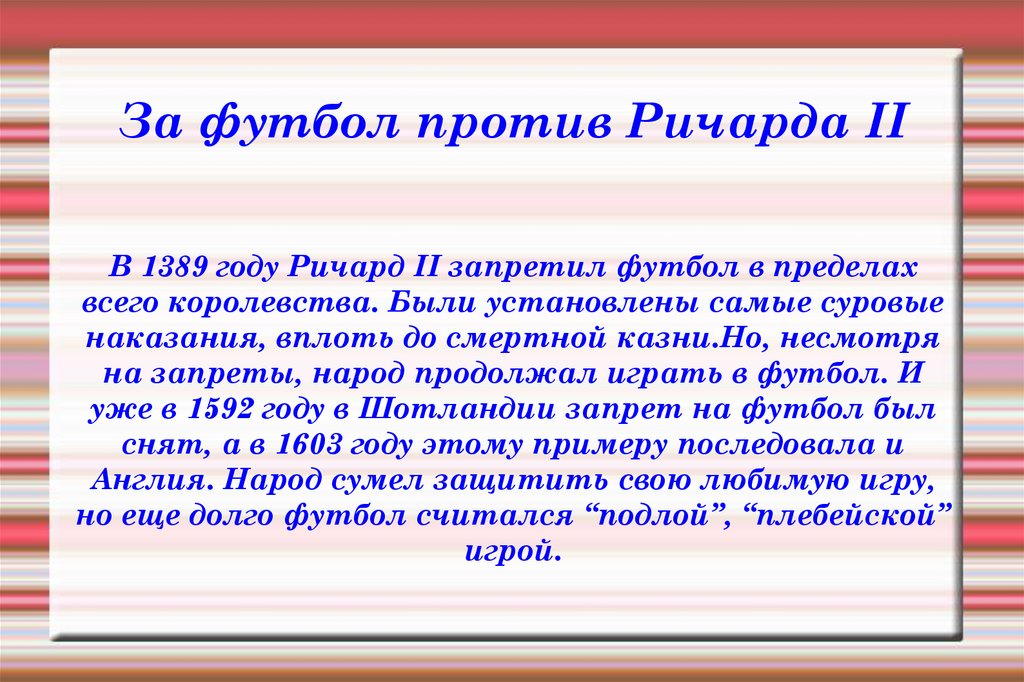 За футбол против Ричарда II

В 1389 году Ричард II запретил футбол в пределах всего королевства. Были установлены самые суровые наказания, вплоть до смертной казни.Но, несмотря на запреты, народ продолжал играть в футбол. И уже в 1592 году в Шотландии запрет на футбол был снят, а в 1603 году этому примеру последовала и Англия. Народ сумел защитить свою любимую игру, но еще долго футбол считался “подлой”, “плебейской” игрой.